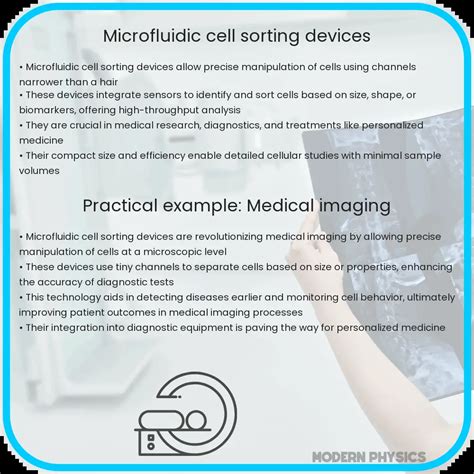 Microfluidic cell sorting devices

• Microfluidic cell sorting devices allow precise manipulation of cells using channels narrower than a hair
• These devices integrate sensors to identify and sort cells based on size, shape, or biomarkers, offering high-throughput analysis
• They are crucial in medical research, diagnostics, and treatments like personalized medicine
• Their compact size and efficiency enable detailed cellular studies with minimal sample volumes

Practical example: Medical imaging

• Microfluidic cell sorting devices are revolutionizing medical imaging by allowing precise manipulation of cells at a microscopic level
• These devices use tiny channels to separate cells based on size or properties, enhancing the accuracy of diagnostic tests
• This technology aids in detecting diseases earlier and monitoring cell behavior, ultimately improving patient outcomes in medical imaging processes
• Their integration into diagnostic equipment is paving the way for personalized medicine

MODERN PHYSICS